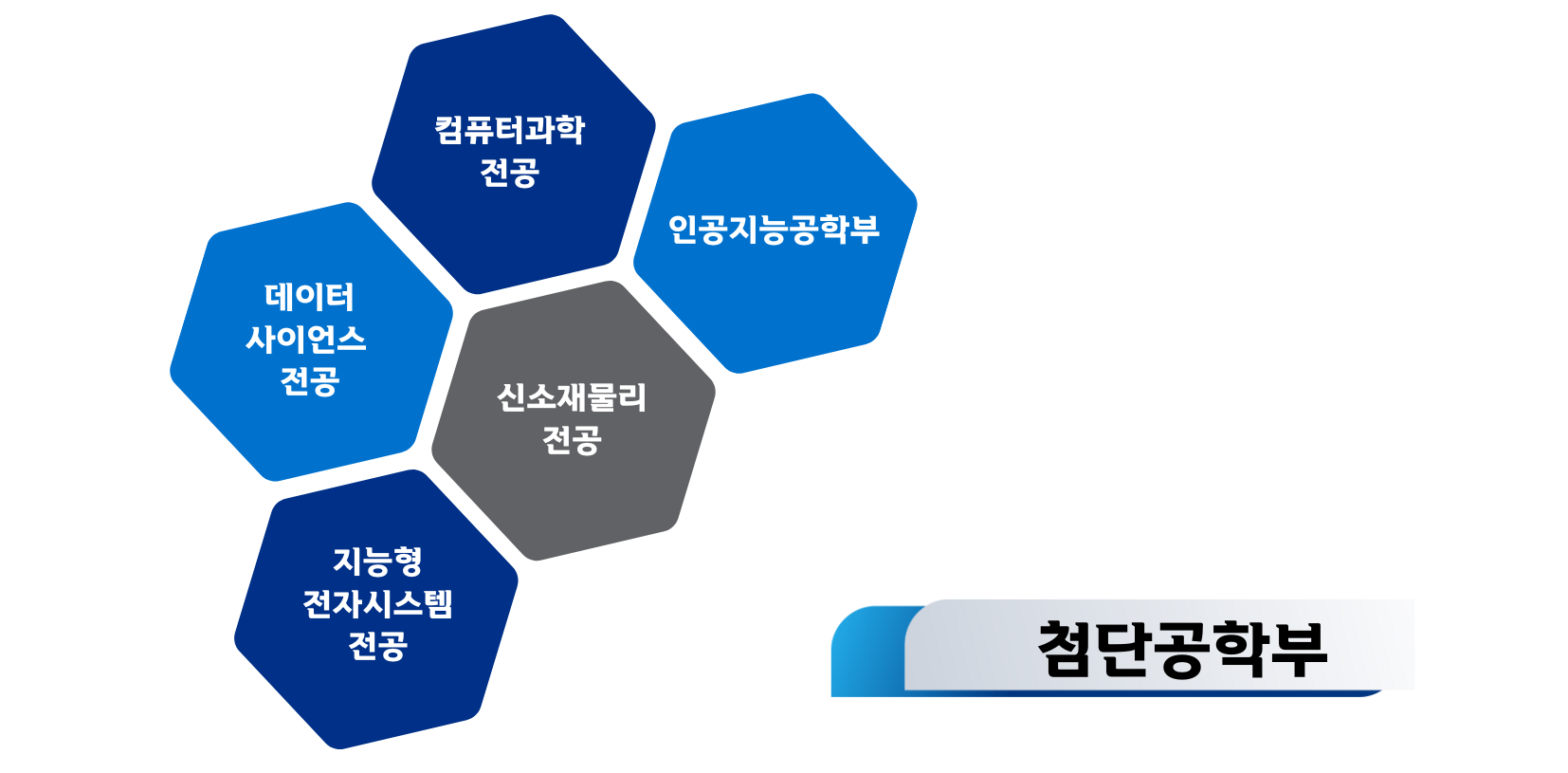 컴퓨터과학
전공

인공지능공학부

데이터
사이언스
전공

신소재물리
전공

지능형
전자시스템
전공

첨단공학부